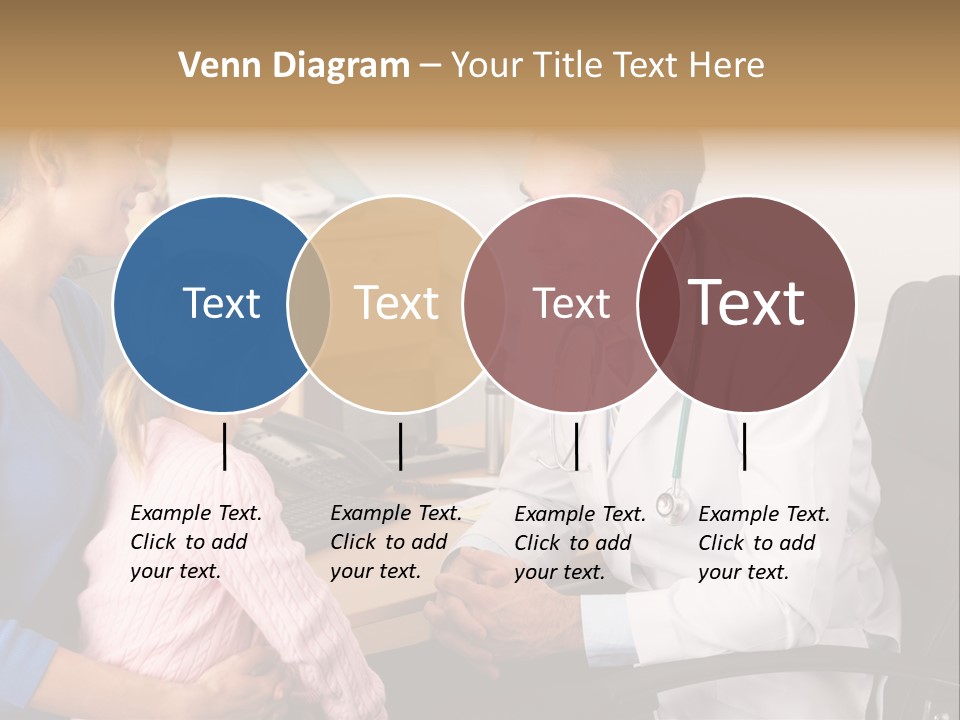 Venn Diagram – Your Title Text Here

Text

Text

Text

Text

Example Text. Click to add your text.

Example Text. Click to add your text.

Example Text. Click to add your text.

Example Text. Click to add your text.